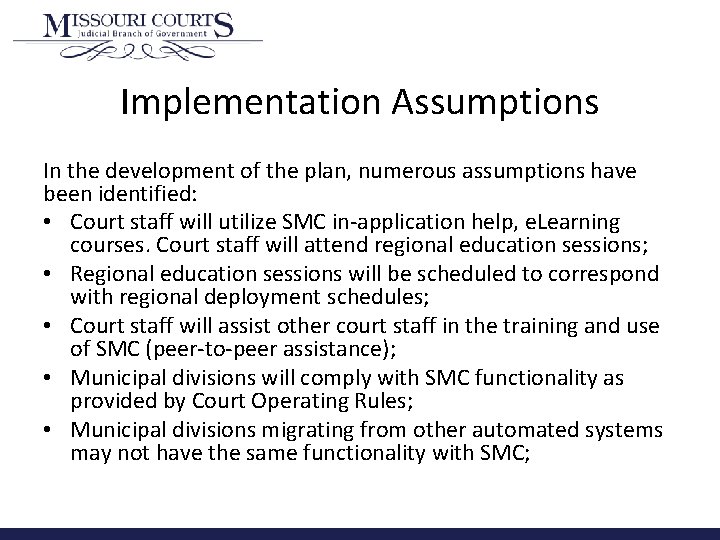 MISSOURI COURTS
Judicial Branch of Government

Implementation Assumptions

In the development of the plan, numerous assumptions have been identified:

• Court staff will utilize SMC in-application help, eLearning courses. Court staff will attend regional education sessions;
• Regional education sessions will be scheduled to correspond with regional deployment schedules;
• Court staff will assist other court staff in the training and use of SMC (peer-to-peer assistance);
• Municipal divisions will comply with SMC functionality as provided by Court Operating Rules;
• Municipal divisions migrating from other automated systems may not have the same functionality with SMC;